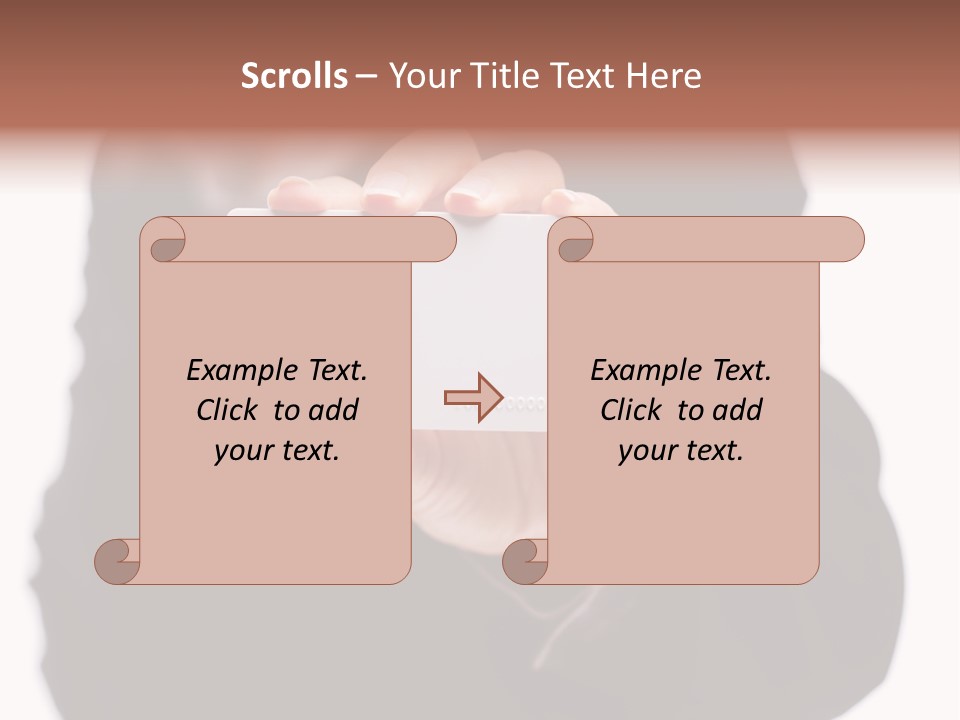 Scrolls – Your Title Text Here

Example Text. Click to add your text.

Example Text. Click to add your text.